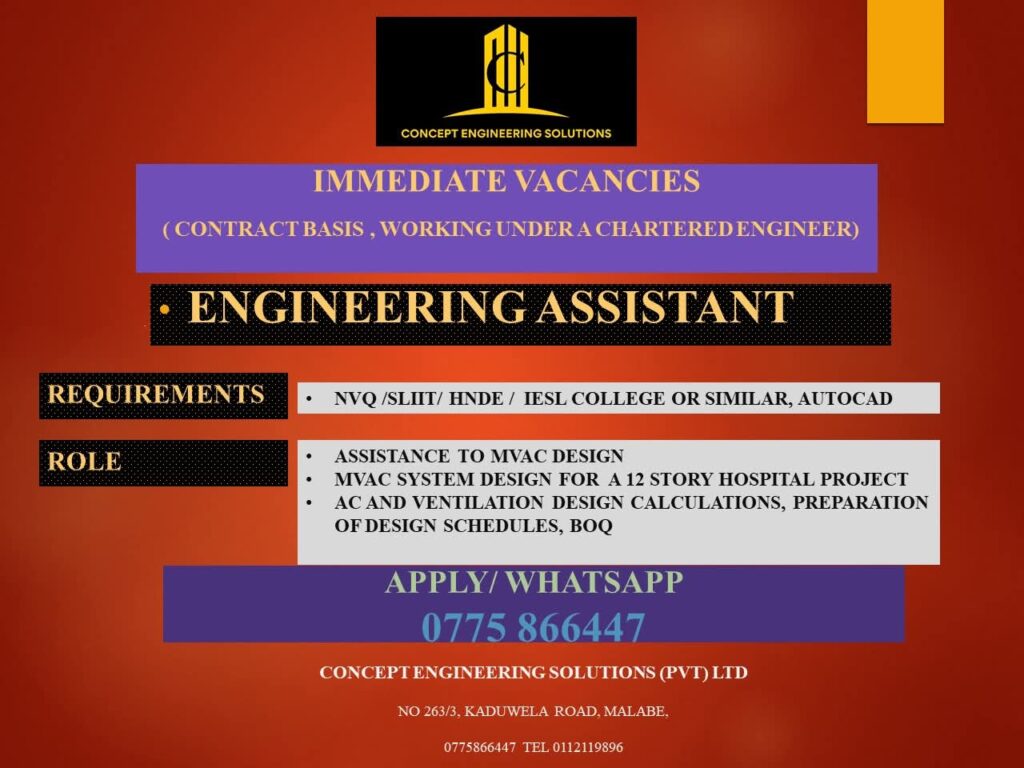 CONCEPT ENGINEERING SOLUTIONS

IMMEDIATE VACANCIES

( CONTRACT BASIS , WORKING UNDER A CHARTERED ENGINEER)

• ENGINEERING ASSISTANT

REQUIREMENTS

• NVQ /SLIIT/ HNDE / IESL COLLEGE OR SIMILAR, AUTOCAD

ROLE

• ASSISTANCE TO MVAC DESIGN
• MVAC SYSTEM DESIGN FOR A 12 STORY HOSPITAL PROJECT
• AC AND VENTILATION DESIGN CALCULATIONS, PREPARATION OF DESIGN SCHEDULES, BOQ

APPLY/ WHATSAPP
0775 866447

CONCEPT ENGINEERING SOLUTIONS (PVT) LTD

NO 263/3, KADUWELA ROAD, MALABE,

0775866447 TEL 0112119896